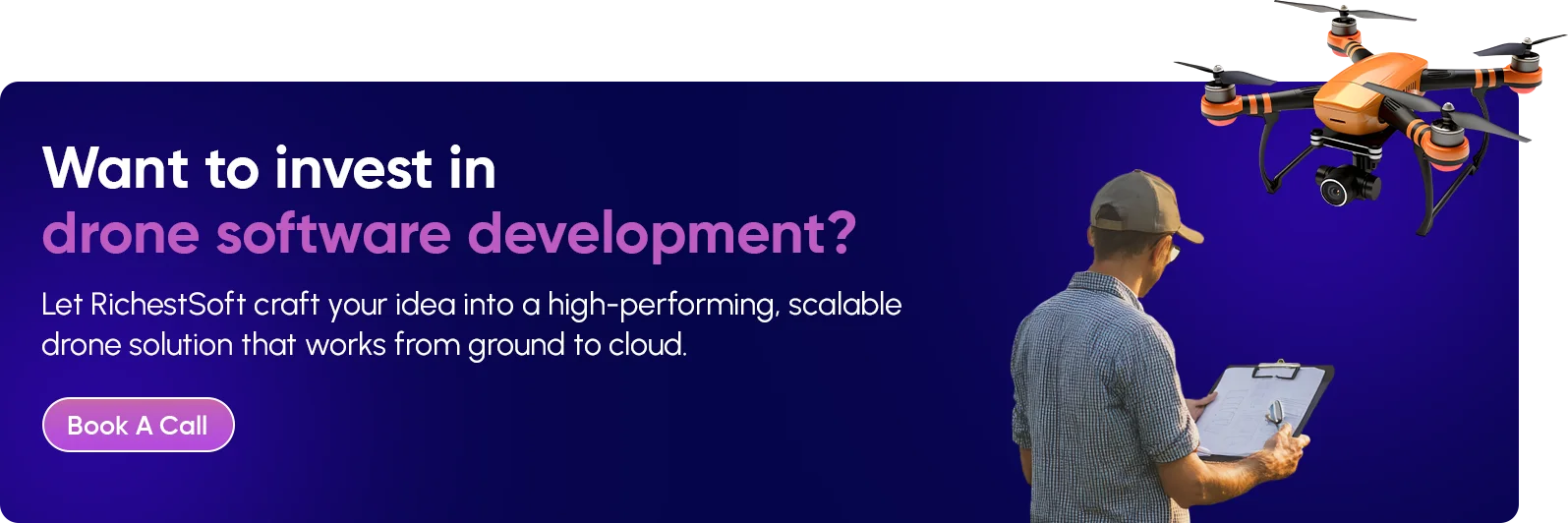 Want to invest in drone software development?

Let RichestSoft craft your idea into a high-performing, scalable drone solution that works from ground to cloud.

Book A Call